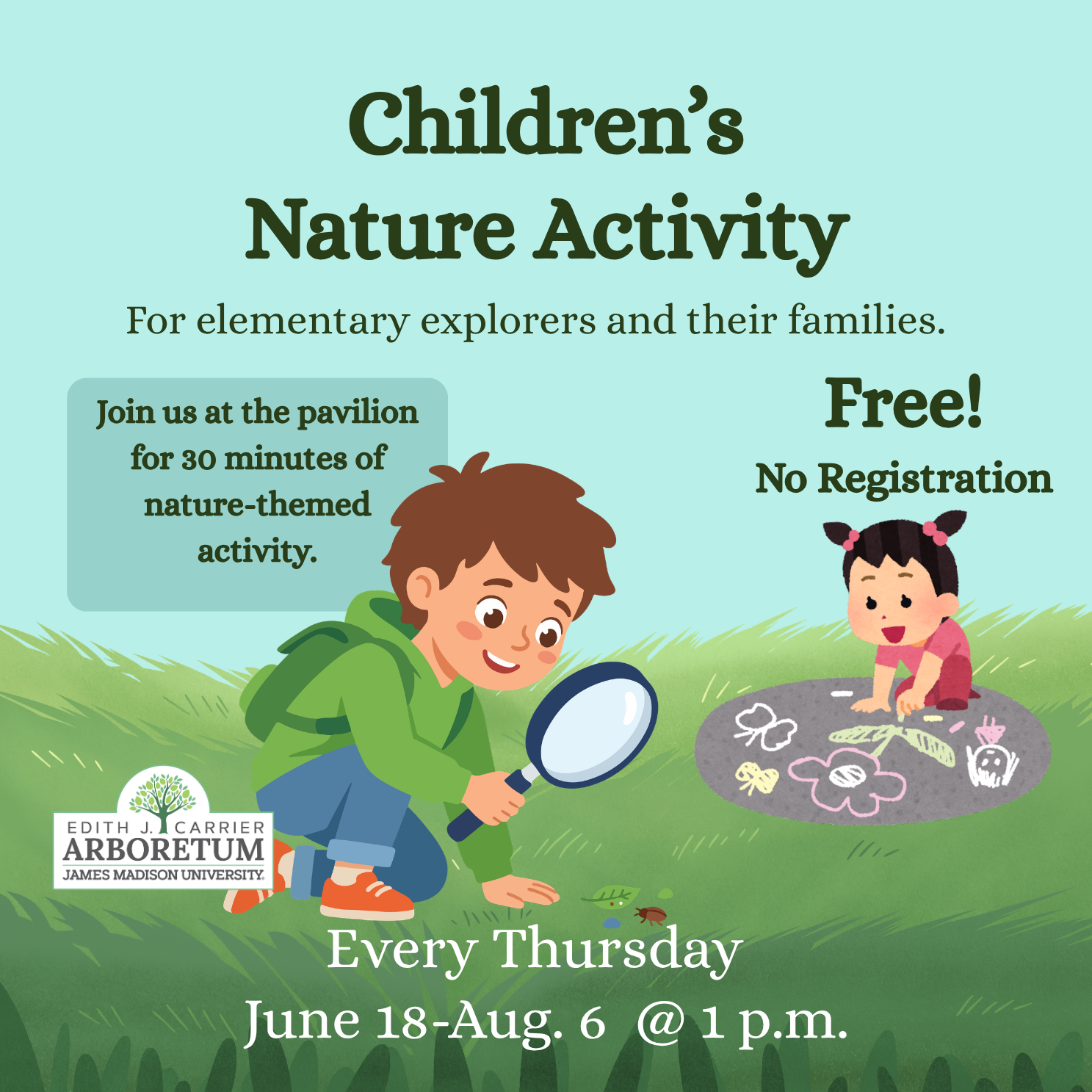 Children's
Nature Activity

For elementary explorers and their families.

Join us at the pavilion for 30 minutes of nature-themed activity.

Free!
No Registration

EDITH J. CARRIER
ARBORETUM
JAMES MADISON UNIVERSITY.

Every Thursday
June 18-Aug. 6 @ 1 p.m.